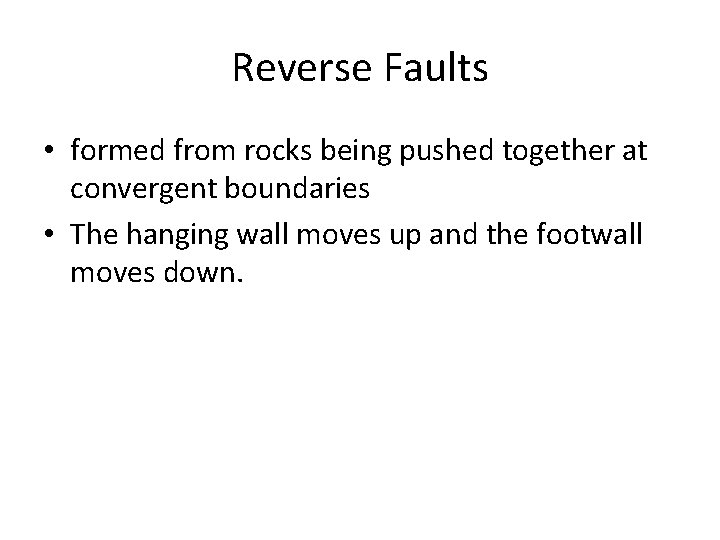 Reverse Faults

• formed from rocks being pushed together at convergent boundaries

• The hanging wall moves up and the footwall moves down.